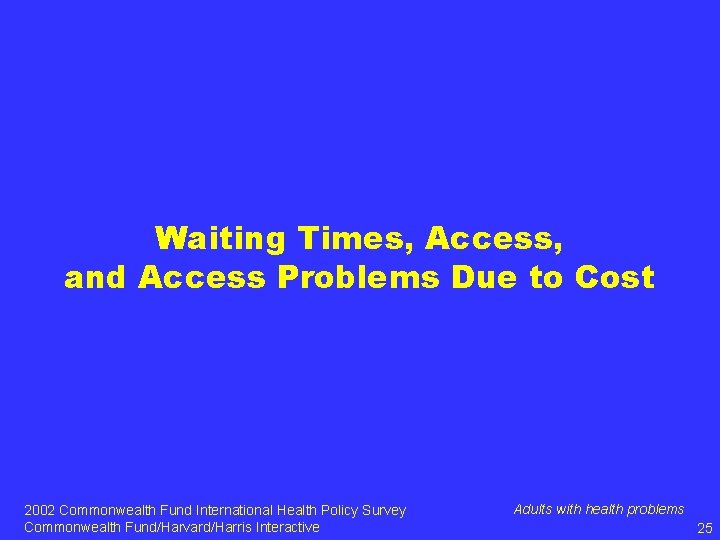 Waiting Times, Access, and Access Problems Due to Cost

2002 Commonwealth Fund International Health Policy Survey
Commonwealth Fund/Harvard/Harris Interactive

Adults with health problems

25